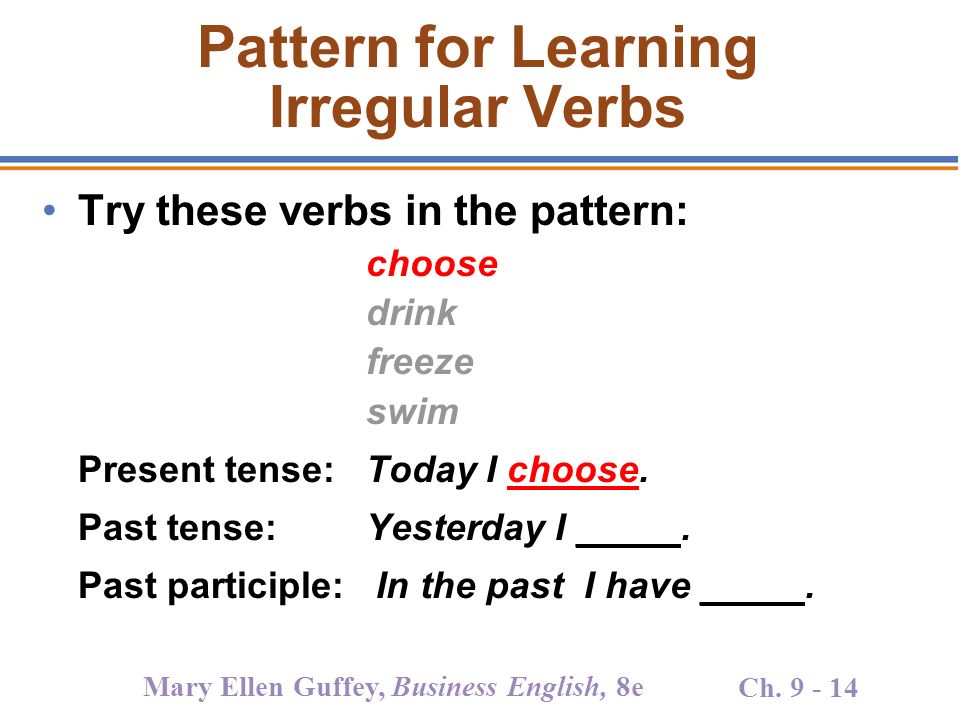 Pattern for Learning Irregular Verbs

• Try these verbs in the pattern:

choose
drink
freeze
swim

Present tense: Today I choose.
Past tense: Yesterday I _____.
Past participle: In the past I have _____.

Mary Ellen Guffey, Business English, 8e

Ch. 9 - 14